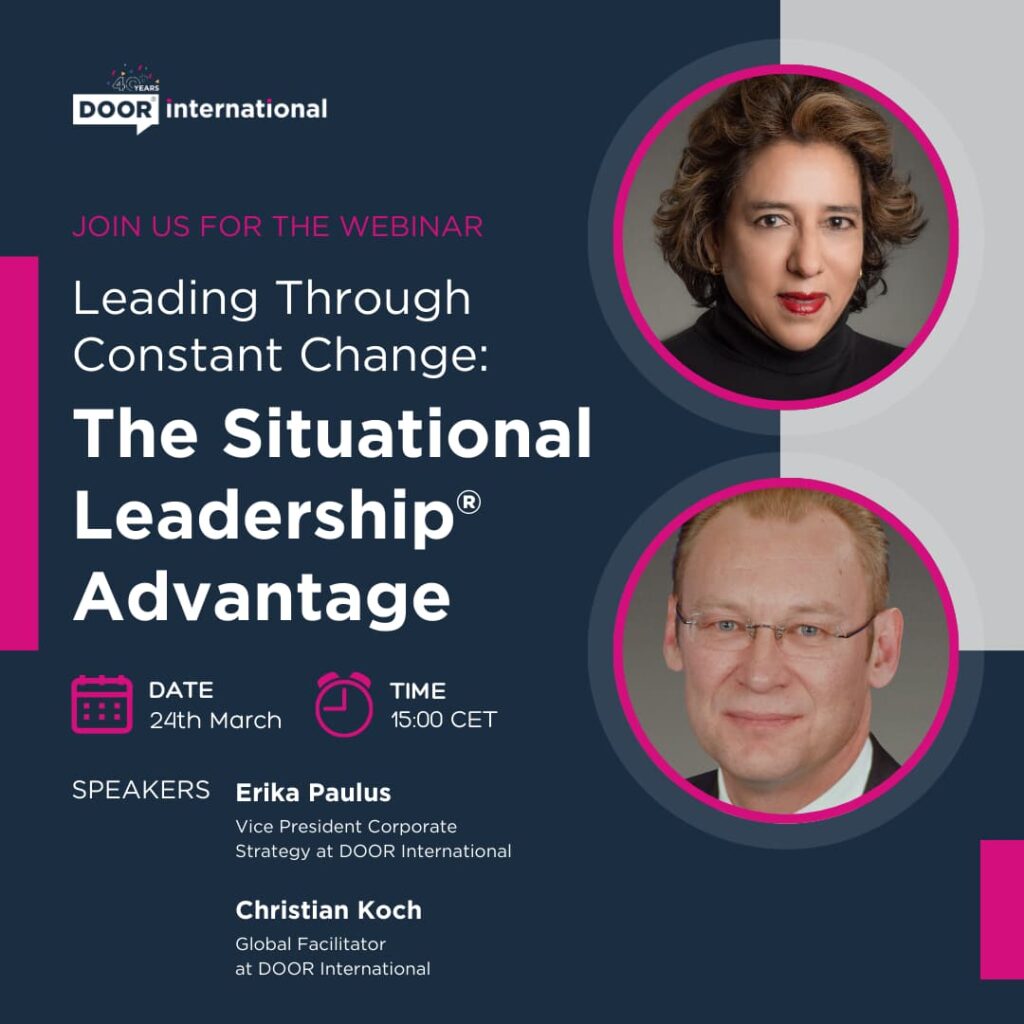 40 YEARS
DOOR international

JOIN US FOR THE WEBINAR

Leading Through Constant Change:
The Situational Leadership® Advantage

DATE
24th March

TIME
15:00 CET

SPEAKERS
Erika Paulus
Vice President Corporate Strategy at DOOR International

Christian Koch
Global Facilitator at DOOR International